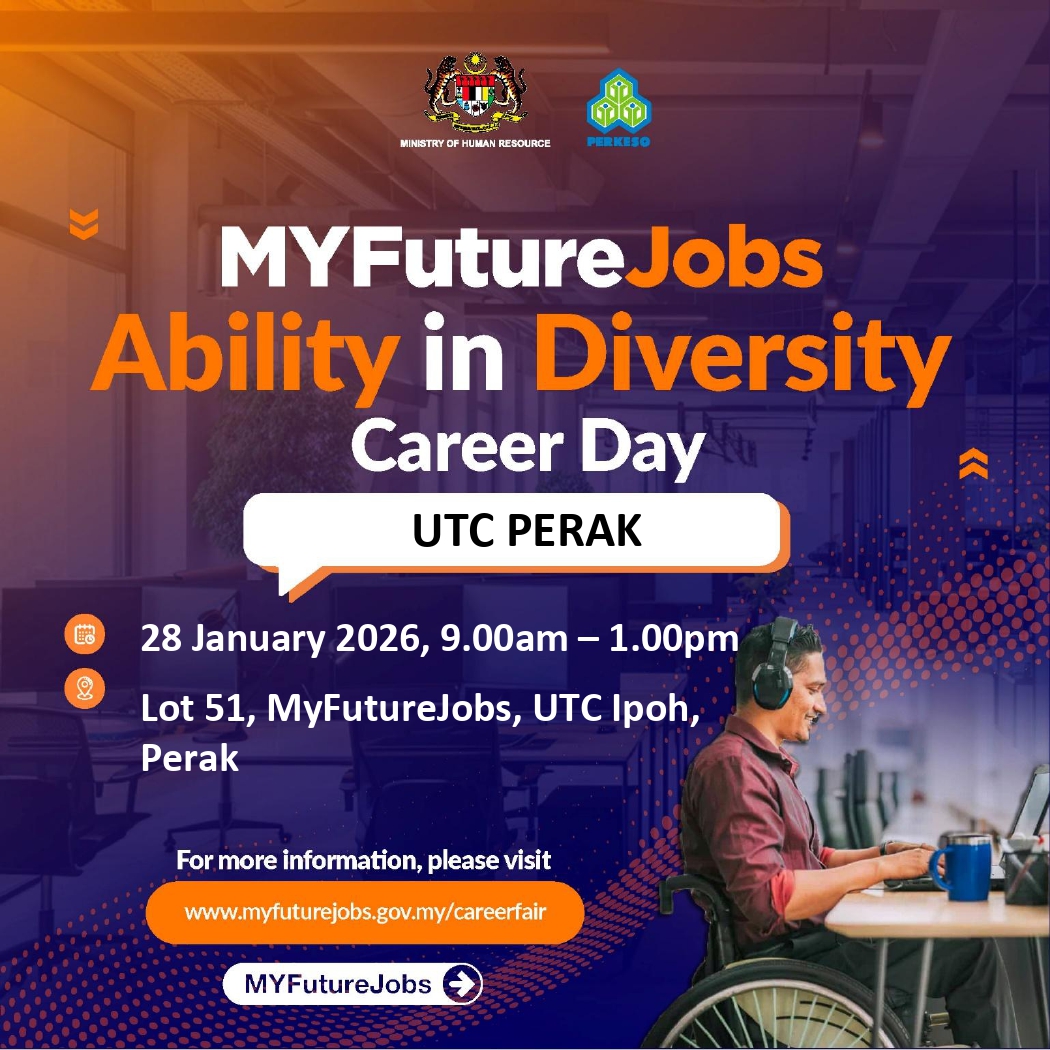 MINISTRY OF HUMAN RESOURCE

PERKESO

MYFutureJobs
Ability in Diversity
Career Day

UTC PERAK

28 January 2026, 9.00am – 1.00pm

Lot 51, MyFutureJobs, UTC Ipoh, Perak

For more information, please visit

www.myfuturejobs.gov.my/careerfair

MYFutureJobs